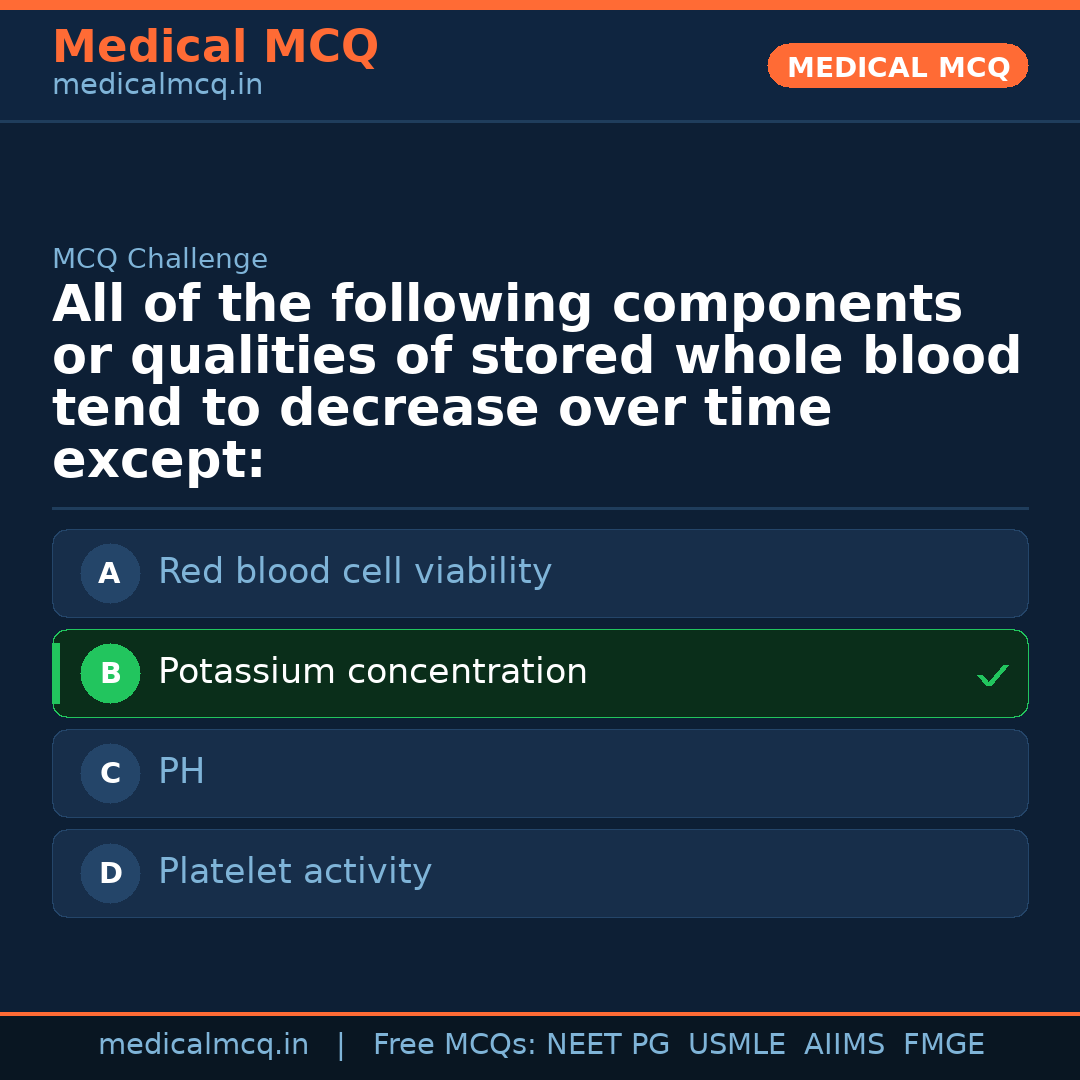 Medical MCQ
medicalmcq.in

MEDICAL MCQ

MCQ Challenge

All of the following components or qualities of stored whole blood tend to decrease over time except:

A Red blood cell viability

B Potassium concentration ✓

C PH

D Platelet activity

medicalmcq.in | Free MCQs: NEET PG USMLE AIIMS FMGE